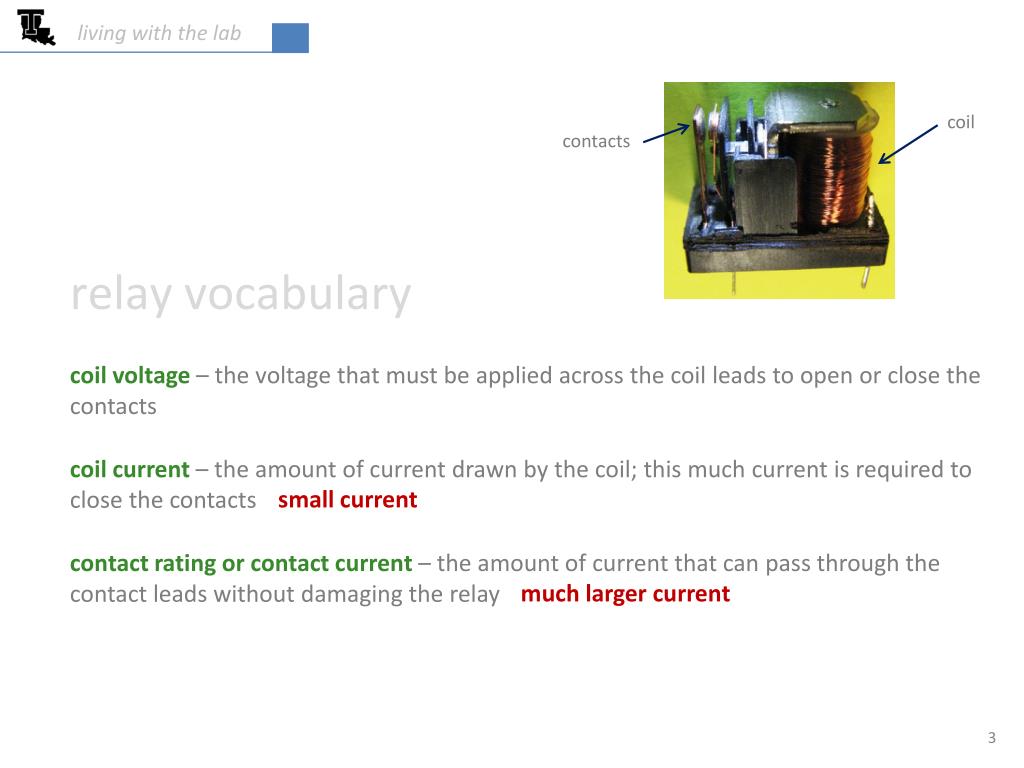 living with the lab

contacts

coil

relay vocabulary

coil voltage – the voltage that must be applied across the coil leads to open or close the contacts

coil current – the amount of current drawn by the coil; this much current is required to close the contacts small current

contact rating or contact current – the amount of current that can pass through the contact leads without damaging the relay much larger current

3